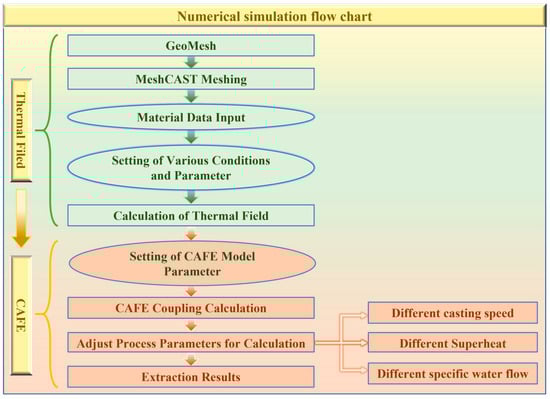 Numerical simulation flow chart

Thermal Filed

GeoMesh

MeshCAST Meshing

Material Data Input

Setting of Various Conditions and Parameter

Calculation of Thermal Field

CAFE

Setting of CAFE Model Parameter

CAFE Coupling Calculation

Adjust Process Parameters for Calculation

Extraction Results

Different casting speed

Different Superheat

Different specific water flow